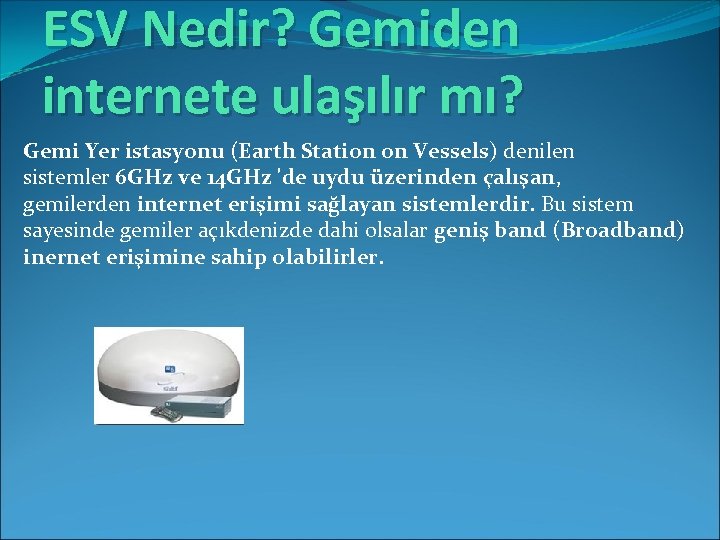 ESV Nedir? Gemiden internete ulaşılır mı?

Gemi Yer istasyonu (Earth Station on Vessels) denilen sistemler 6GHz ve 14GHz 'de uydu üzerinden çalışan, gemilerden internet erişimi sağlayan sistemlerdir. Bu sistem sayesinde gemiler açıkdenizde dahi olsalar geniş band (Broadband) inernet erişimine sahip olabilirler.